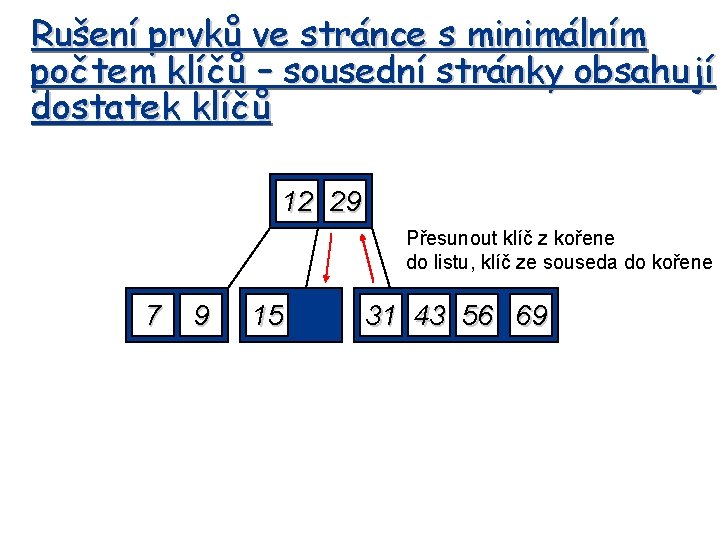 Rušení prvků ve stránce s minimálním počtem klíčů – sousední stránky obsahují dostatek klíčů

12 29

Přesunout klíč z kořene do listu, klíč ze souseda do kořene

7 9

15

31 43 56 69